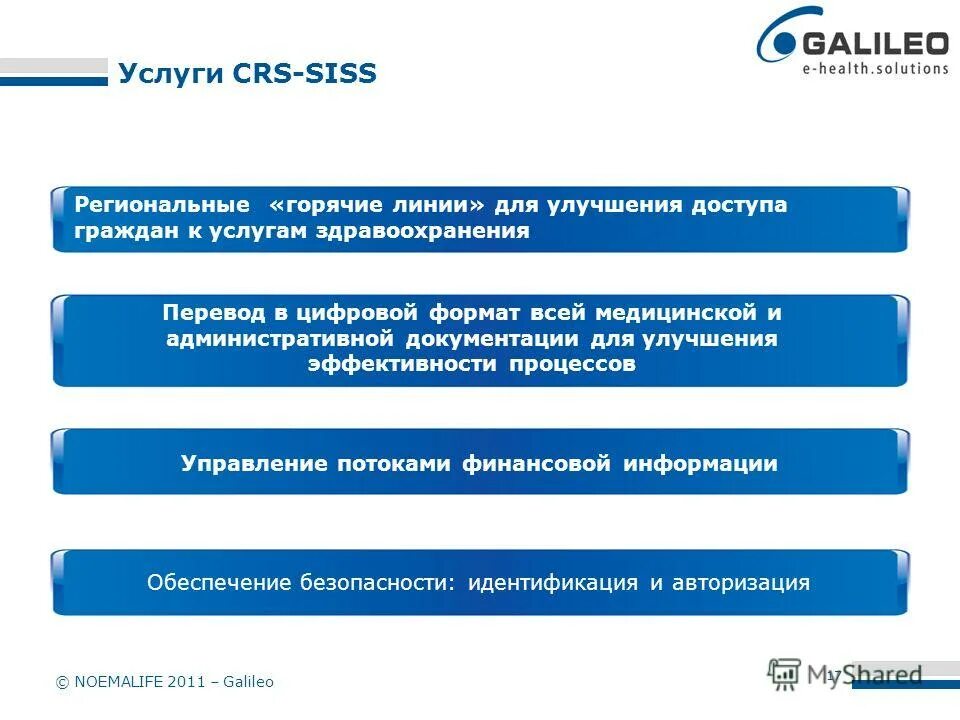 GALILEO
e-health.solutions

Услуги CRS-SISS

Региональные «горячие линии» для улучшения доступа граждан к услугам здравоохранения

Перевод в цифровой формат всей медицинской и административной документации для улучшения эффективности процессов

Управление потоками финансовой информации

Обеспечение безопасности: идентификация и авторизация

© NOEMALIFE 2011 – Galileo

17

MyShared